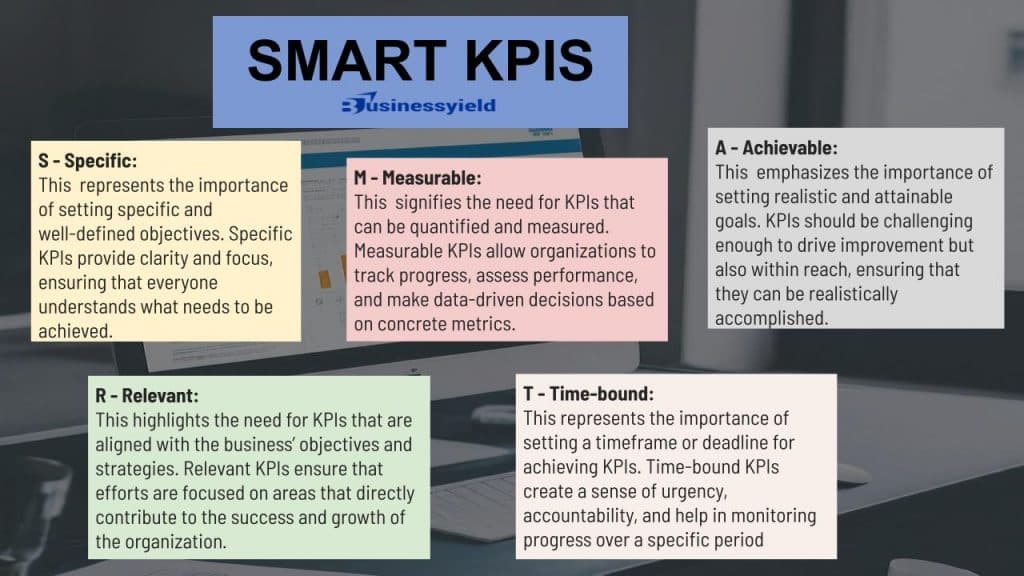 SMART KPIS

Businessyield

S - Specific:
This represents the importance of setting specific and well-defined objectives. Specific KPIs provide clarity and focus, ensuring that everyone understands what needs to be achieved.

M - Measurable:
This signifies the need for KPIs that can be quantified and measured. Measurable KPIs allow organizations to track progress, assess performance, and make data-driven decisions based on concrete metrics.

A - Achievable:
This emphasizes the importance of setting realistic and attainable goals. KPIs should be challenging enough to drive improvement but also within reach, ensuring that they can be realistically accomplished.

R - Relevant:
This highlights the need for KPIs that are aligned with the business' objectives and strategies. Relevant KPIs ensure that efforts are focused on areas that directly contribute to the success and growth of the organization.

T - Time-bound:
This represents the importance of setting a timeframe or deadline for achieving KPIs. Time-bound KPIs create a sense of urgency, accountability, and help in monitoring progress over a specific period